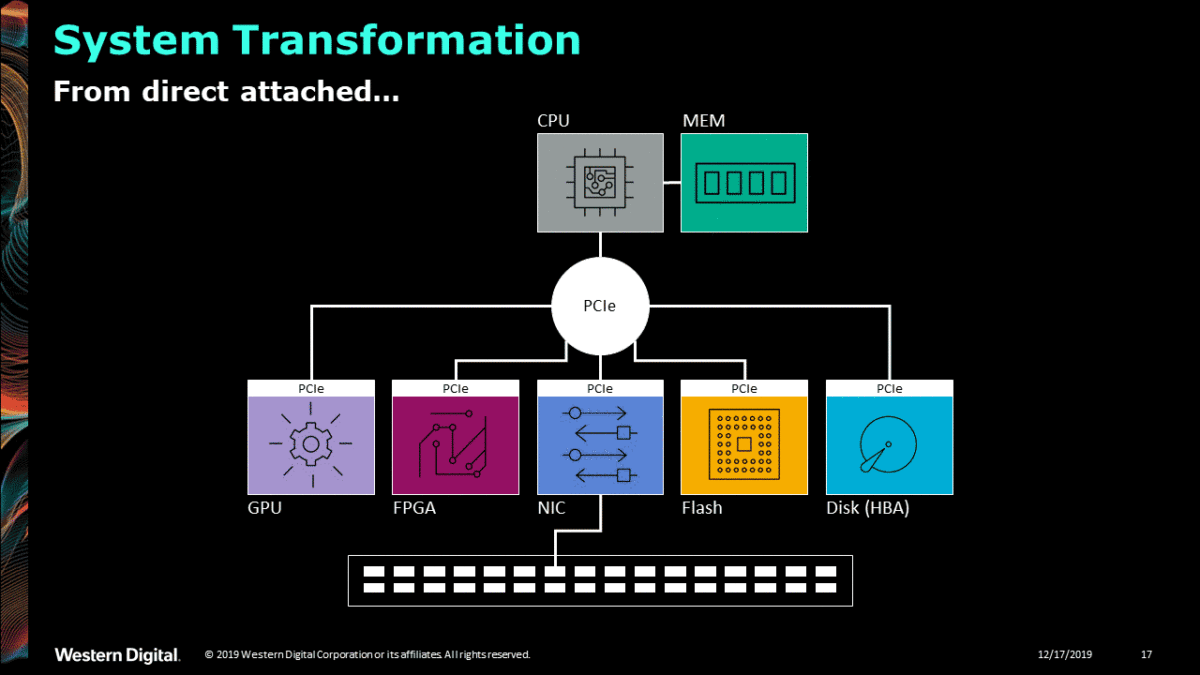 System Transformation

From direct attached…

CPU

MEM

PCIe

PCIe

PCIe

PCIe

PCIe

PCIe

GPU

FPGA

NIC

Flash

Disk (HBA)

Western Digital.

© 2019 Western Digital Corporation or its affiliates. All rights reserved.

12/17/2019

17